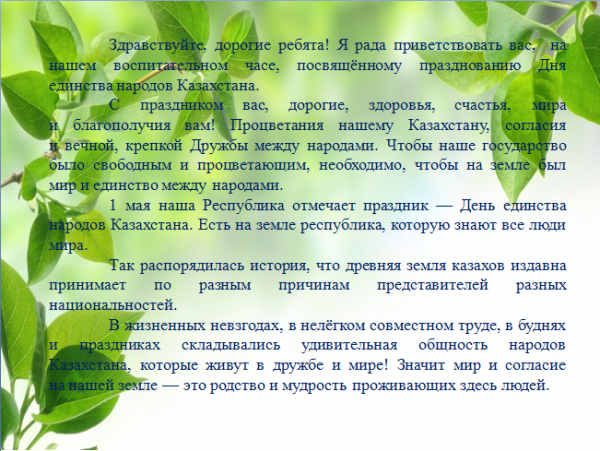 Здравствуйте, дорогие ребята! Я рада приветствовать вас, на нашем воспитательном часе, посвящённому празднованию Дня единства народов Казахстана.

С праздником вас, дорогие, здоровья, счастья, мира и благополучия вам! Процветания нашему Казахстану, согласия и вечной, крепкой Дружбы между народами. Чтобы наше государство было свободным и процветающим, необходимо, чтобы на земле был мир и единство между народами.

1 мая наша Республика отмечает праздник — День единства народов Казахстана. Есть на земле республика, которую знают все люди мира.

Так распорядилась история, что древняя земля казахов издавна принимает по разным причинам представителей разных национальностей.

В жизненных невзгодах, в нелёгком совместном труде, в буднях и праздниках складывались удивительная общность народов Казахстана, которые живут в дружбе и мире! Значит мир и согласие на нашей земле — это родство и мудрость проживающих здесь людей.